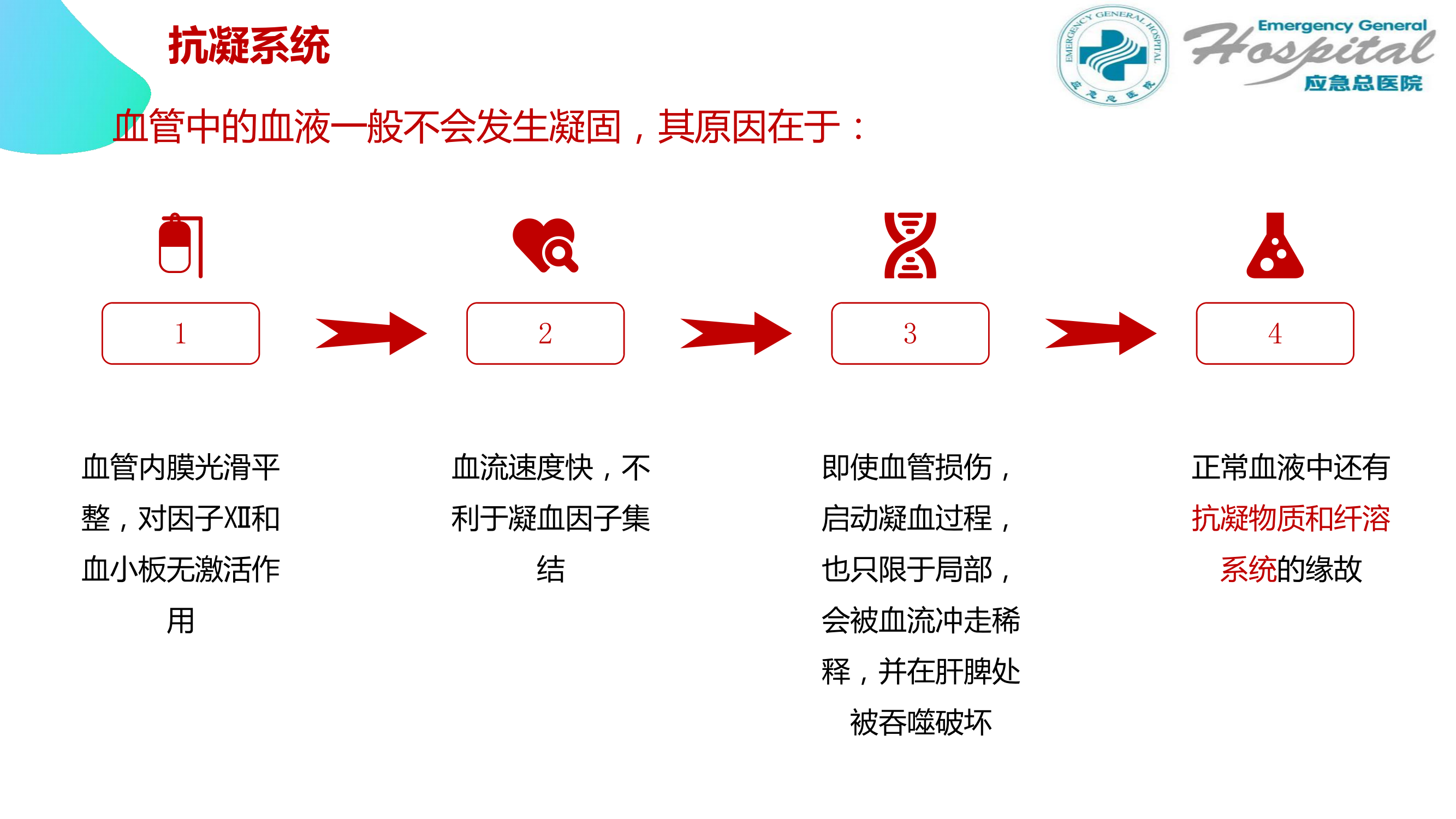 抗凝系统

EMERGENCY GENERAL HOSPITAL 应急总医院

Emergency General Hospital 应急总医院

血管中的血液一般不会发生凝固，其原因在于：

1

2

3

4

血管内膜光滑平整，对因子XII和血小板无激活作用

血流速度快，不利于凝血因子集结

即使血管损伤，启动凝血过程，也只限于局部，会被血流冲走稀释，并在肝脾处被吞噬破坏

正常血液中还有抗凝物质和纤溶系统的缘故